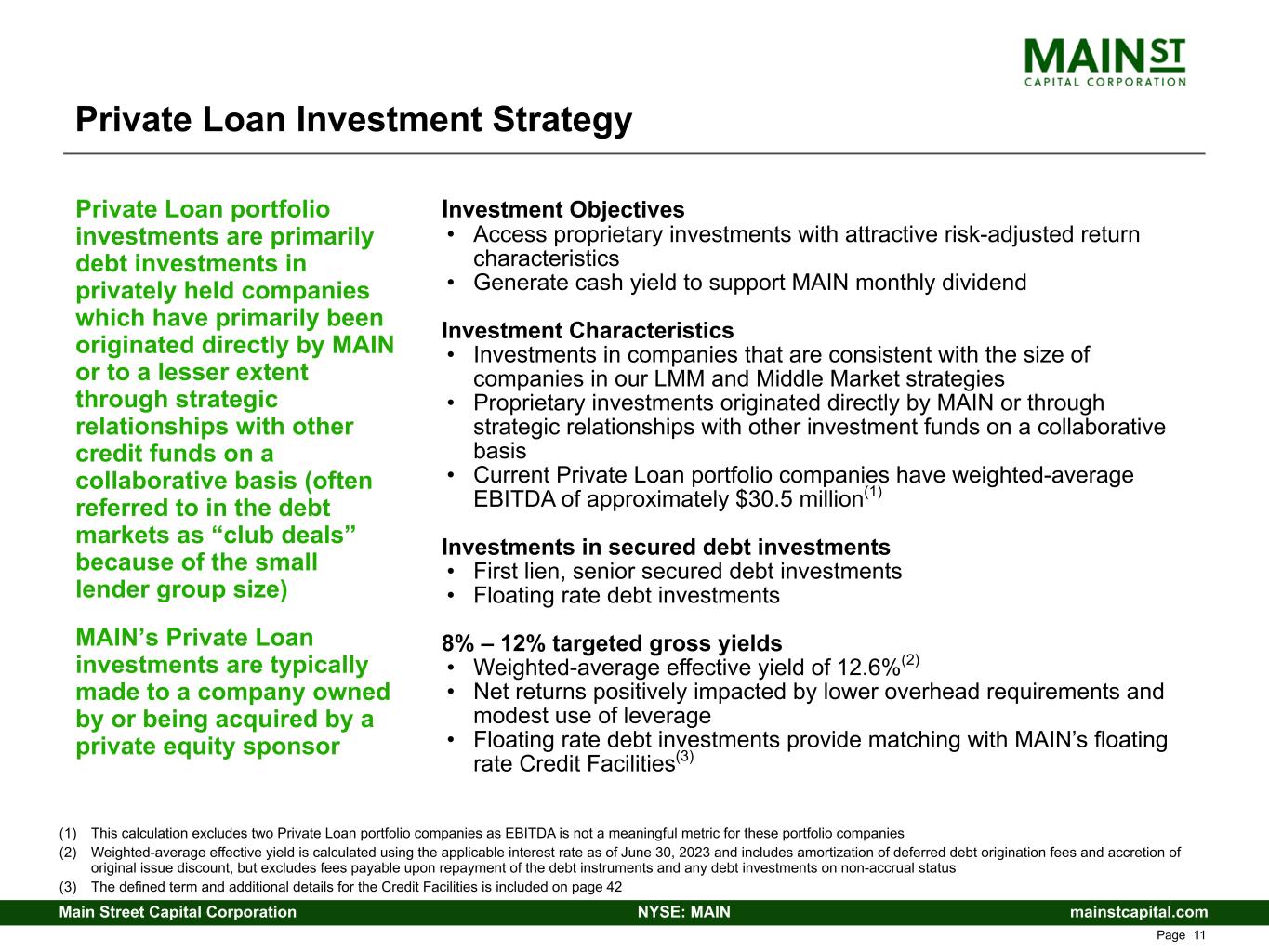 MAIN ST
CAPITAL CORPORATION

Private Loan Investment Strategy

Private Loan portfolio investments are primarily debt investments in privately held companies which have primarily been originated directly by MAIN or to a lesser extent through strategic relationships with other credit funds on a collaborative basis (often referred to in the debt markets as “club deals” because of the small lender group size)

MAIN’s Private Loan investments are typically made to a company owned by or being acquired by a private equity sponsor

Investment Objectives
• Access proprietary investments with attractive risk-adjusted return characteristics
• Generate cash yield to support MAIN monthly dividend

Investment Characteristics
• Investments in companies that are consistent with the size of companies in our LMM and Middle Market strategies
• Proprietary investments originated directly by MAIN or through strategic relationships with other investment funds on a collaborative basis
• Current Private Loan portfolio companies have weighted-average EBITDA of approximately \$30.5 million$^{(1)}$

Investments in secured debt investments
• First lien, senior secured debt investments
• Floating rate debt investments

8% – 12% targeted gross yields
• Weighted-average effective yield of 12.6%$^{(2)}$
• Net returns positively impacted by lower overhead requirements and modest use of leverage
• Floating rate debt investments provide matching with MAIN’s floating rate Credit Facilities$^{(3)}$

(1) This calculation excludes two Private Loan portfolio companies as EBITDA is not a meaningful metric for these portfolio companies
(2) Weighted-average effective yield is calculated using the applicable interest rate as of June 30, 2023 and includes amortization of deferred debt origination fees and accretion of original issue discount, but excludes fees payable upon repayment of the debt instruments and any debt investments on non-accrual status
(3) The defined term and additional details for the Credit Facilities is included on page 42

Main Street Capital Corporation NYSE: MAIN mainstcapital.com

Page 11